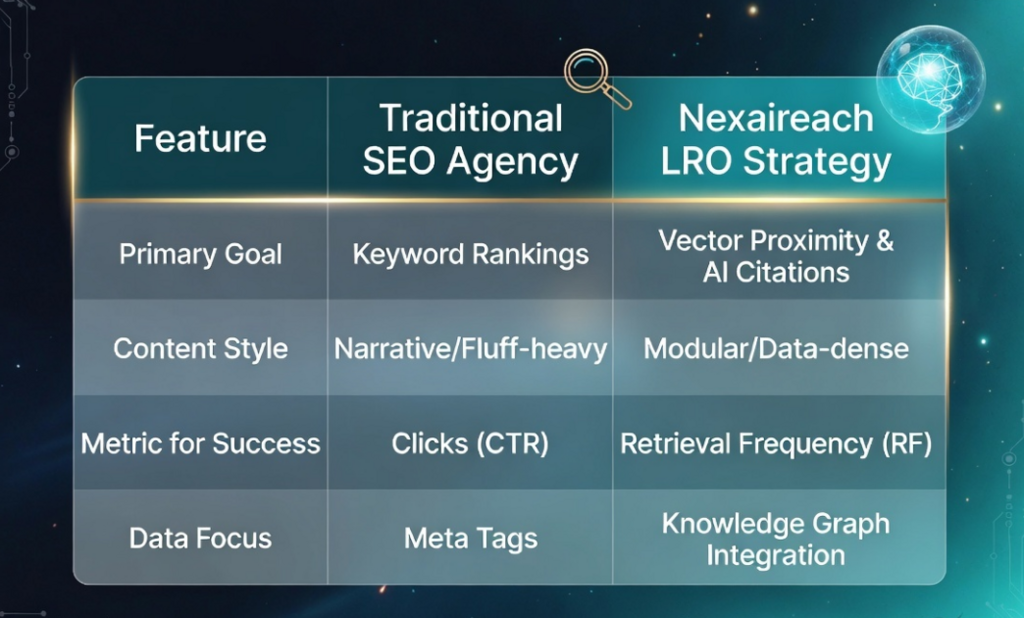 | Feature | Traditional SEO Agency | Nexaireach LRO Strategy |
|---|---|---|
| Primary Goal | Keyword Rankings | Vector Proximity & AI Citations |
| Content Style | Narrative/Fluff-heavy | Modular/Data-dense |
| Metric for Success | Clicks (CTR) | Retrieval Frequency (RF) |
| Data Focus | Meta Tags | Knowledge Graph Integration |